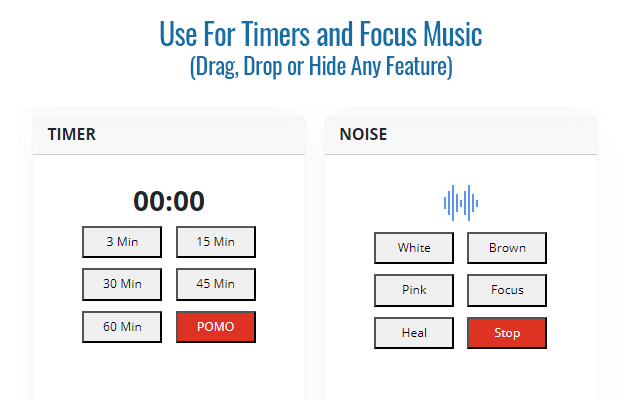 Use For Timers and Focus Music
(Drag, Drop or Hide Any Feature)

TIMER

00:00

3 Min
15 Min
30 Min
45 Min
60 Min
POMO

NOISE

White
Brown
Pink
Focus
Heal
Stop